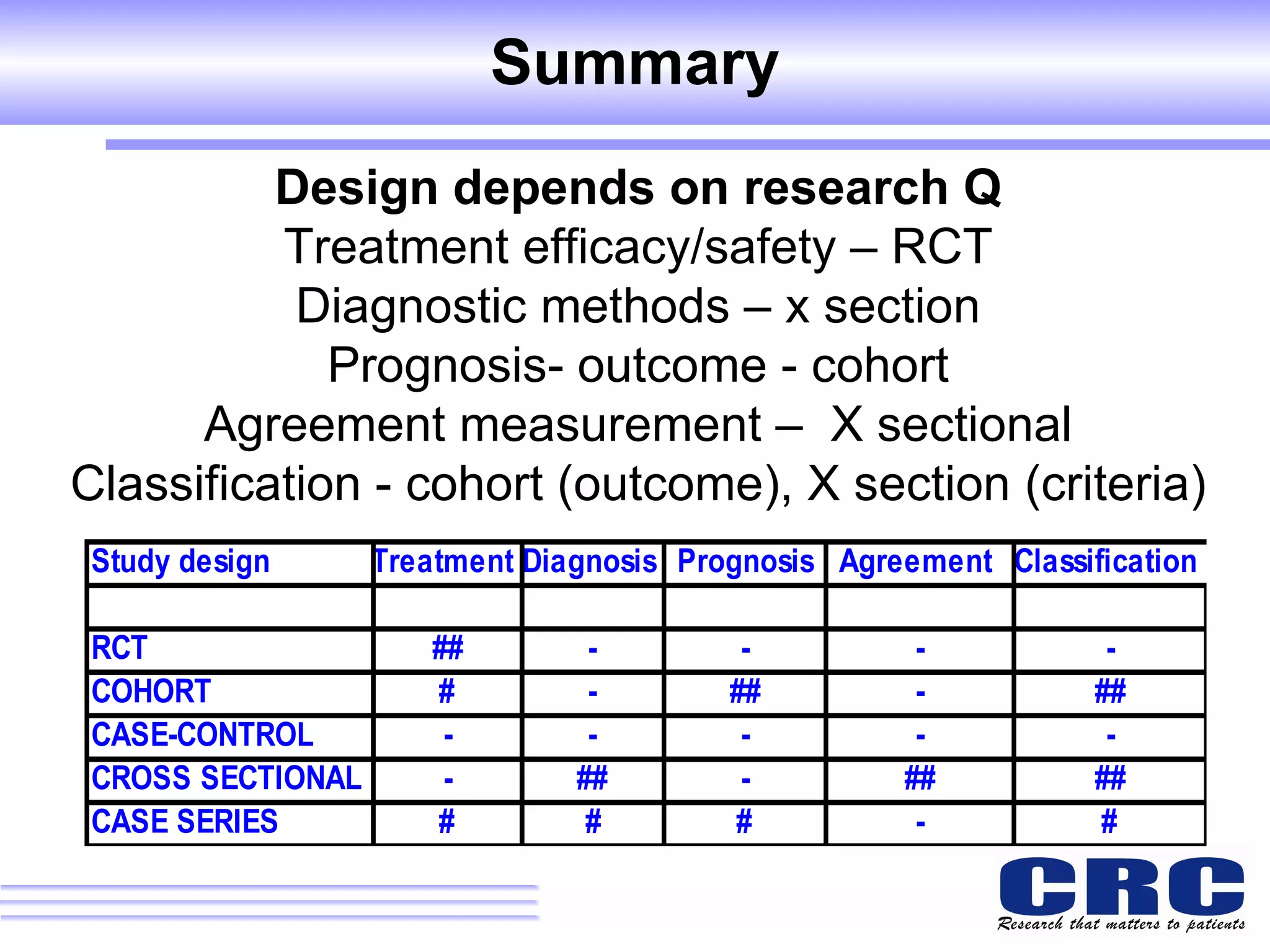 Summary

Design depends on research Q
Treatment efficacy/safety – RCT
Diagnostic methods – x section
Prognosis- outcome - cohort
Agreement measurement – X sectional
Classification - cohort (outcome), X section (criteria)

| Study design | Treatment | Diagnosis | Prognosis | Agreement | Classification |
|---|---|---|---|---|---|
| | | | | | |
| RCT | ## | - | - | - | - |
| COHORT | # | - | ## | - | ## |
| CASE-CONTROL | - | - | - | - | - |
| CROSS SECTIONAL | - | ## | - | ## | ## |
| CASE SERIES | # | # | # | - | # |

CRC
Research that matters to patients